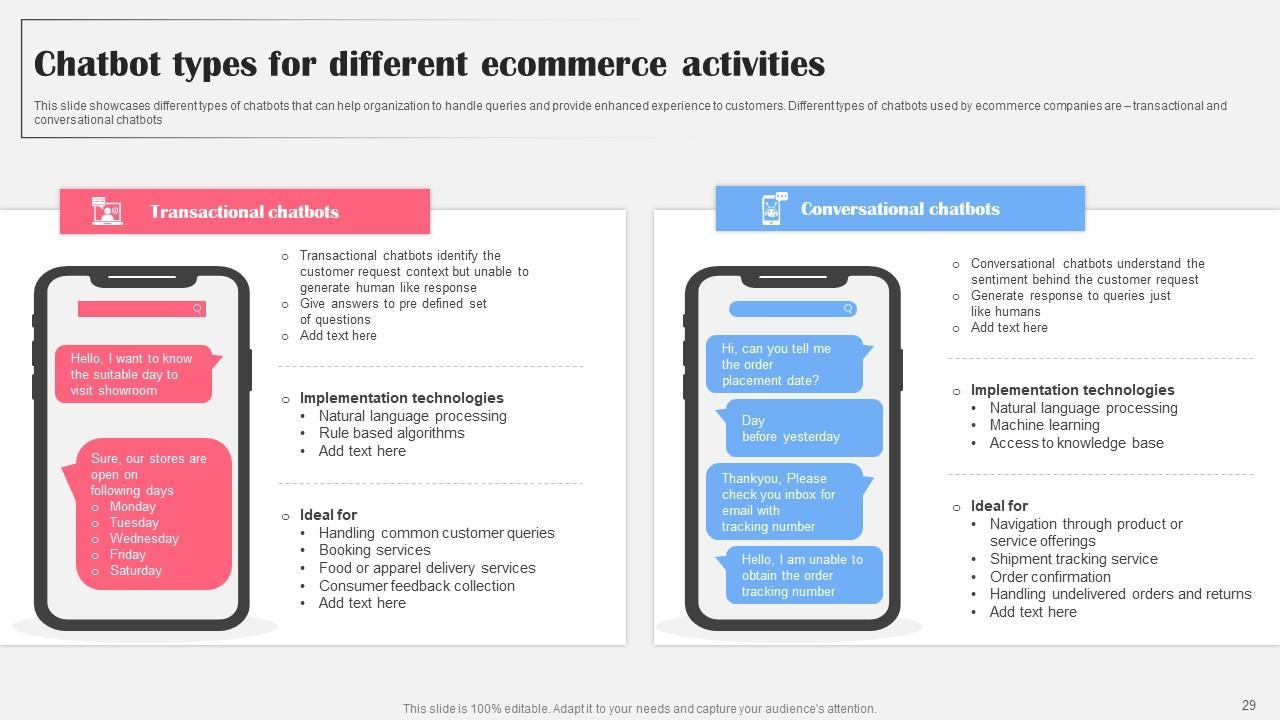 Chatbot types for different ecommerce activities

This slide showcases different types of chatbots that can help organization to handle queries and provide enhanced experience to customers. Different types of chatbots used by ecommerce companies are – transactional and conversational chatbots

Transactional chatbots

Hello, I want to know the suitable day to visit showroom

Sure, our stores are open on following days
○ Monday
○ Tuesday
○ Wednesday
○ Friday
○ Saturday

○ Transactional chatbots identify the customer request context but unable to generate human like response
○ Give answers to pre defined set of questions
○ Add text here

○ Implementation technologies
• Natural language processing
• Rule based algorithms
• Add text here

○ Ideal for
• Handling common customer queries
• Booking services
• Food or apparel delivery services
• Consumer feedback collection
• Add text here

Conversational chatbots

Hi, can you tell me the order placement date?

Day before yesterday

Thankyou, Please check you inbox for email with tracking number

Hello, I am unable to obtain the order tracking number

○ Conversational chatbots understand the sentiment behind the customer request
○ Generate response to queries just like humans
○ Add text here

○ Implementation technologies
• Natural language processing
• Machine learning
• Access to knowledge base

○ Ideal for
• Navigation through product or service offerings
• Shipment tracking service
• Order confirmation
• Handling undelivered orders and returns
• Add text here

This slide is 100% editable. Adapt it to your needs and capture your audience's attention.

29